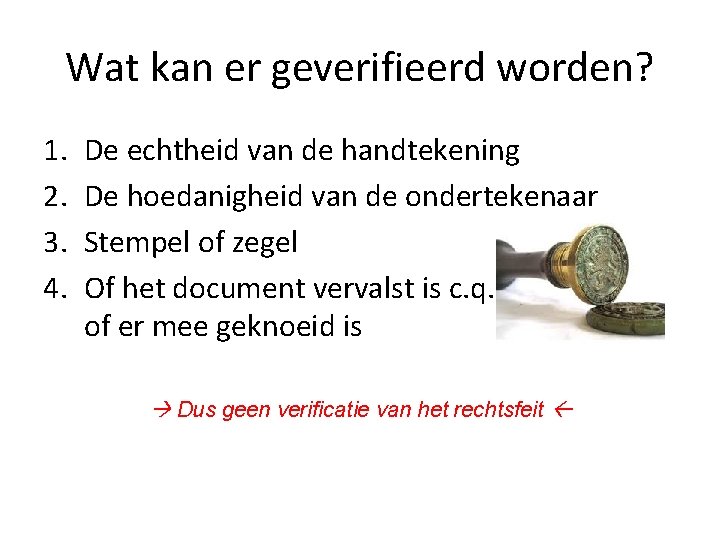 Wat kan er geverifieerd worden?

1. De echtheid van de handtekening
2. De hoedanigheid van de ondertekenaar
3. Stempel of zegel
4. Of het document vervalst is c.q. of er mee geknoeid is

→ Dus geen verificatie van het rechtsfeit ←